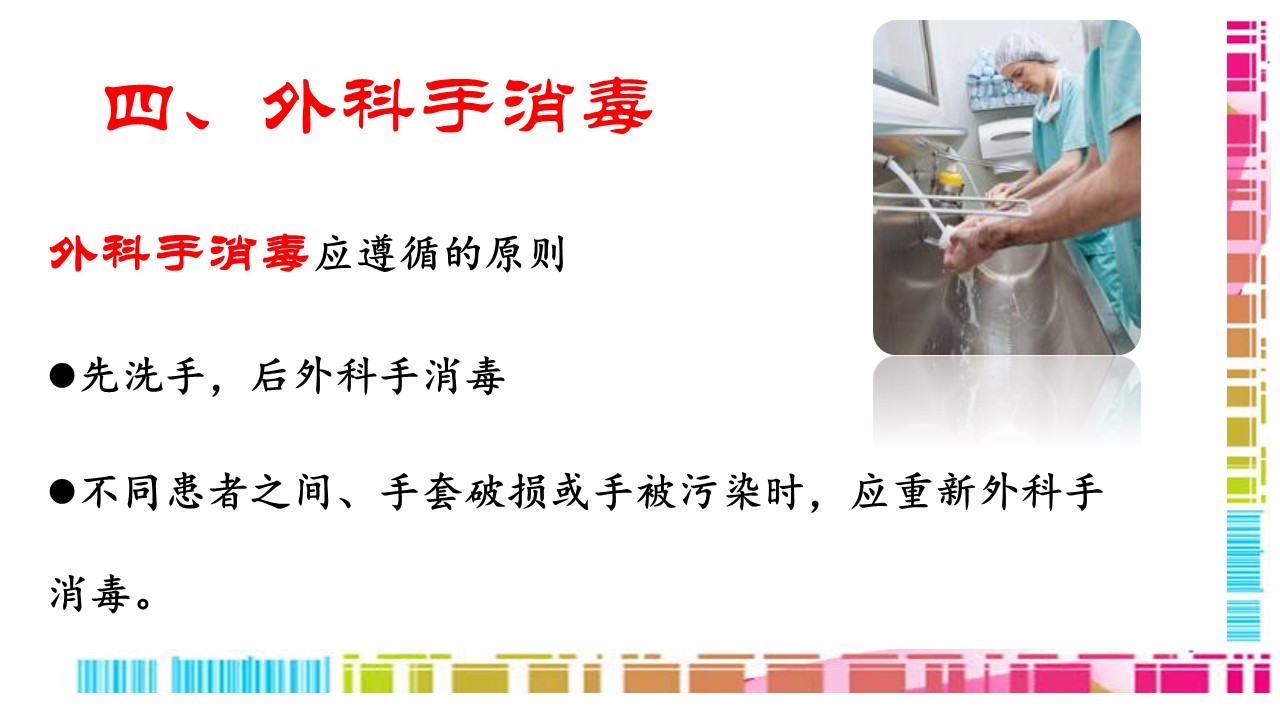 四、外科手消毒

外科手消毒应遵循的原则

●先洗手，后外科手消毒

●不同患者之间、手套破损或手被污染时，应重新外科手消毒。